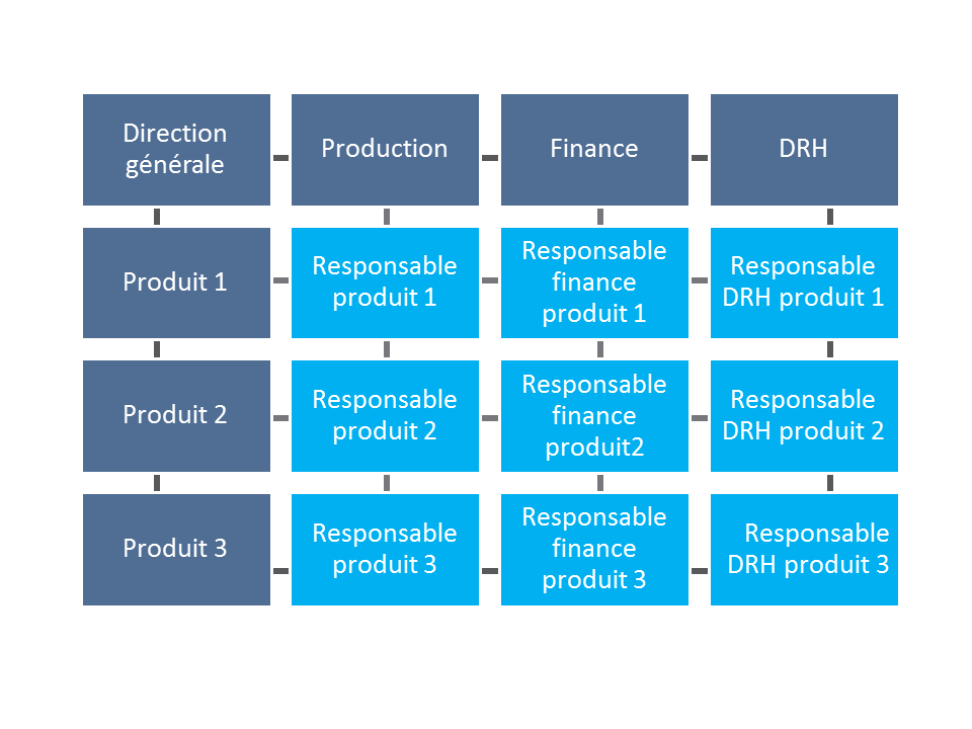 Direction générale

Production

Finance

DRH

Produit 1

Responsable produit 1

Responsable finance produit 1

Responsable DRH produit 1

Produit 2

Responsable produit 2

Responsable finance produit2

Responsable DRH produit 2

Produit 3

Responsable produit 3

Responsable finance produit 3

Responsable DRH produit 3